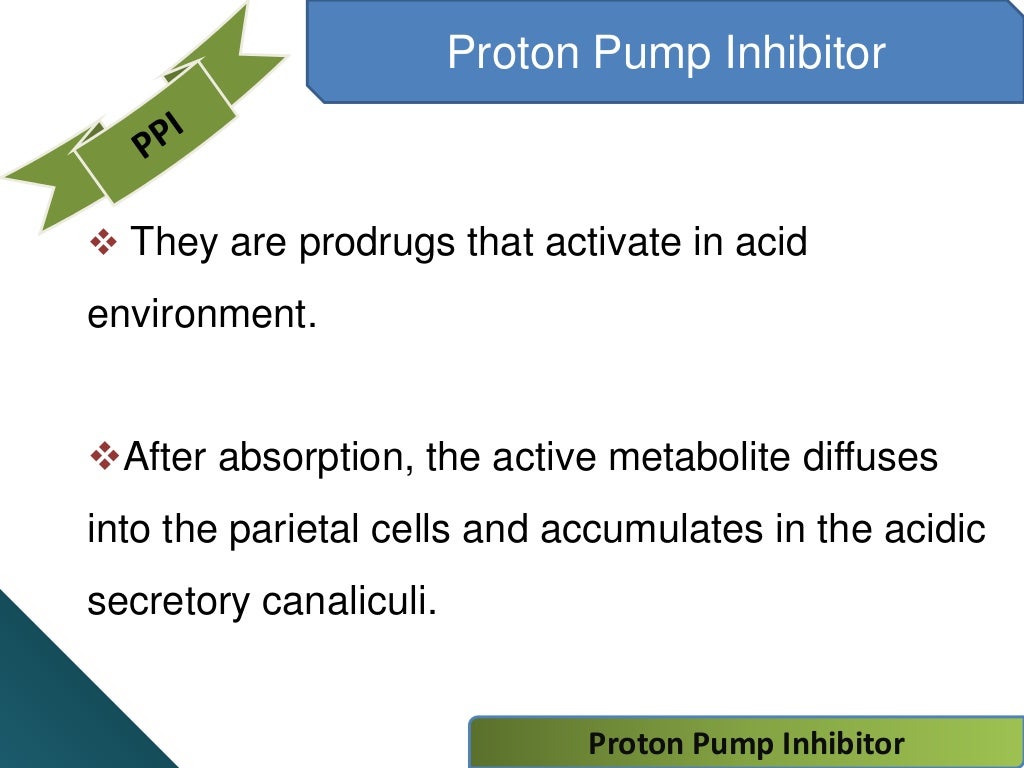 Proton Pump Inhibitor

PPI

❖ They are prodrugs that activate in acid environment.

❖After absorption, the active metabolite diffuses into the parietal cells and accumulates in the acidic secretory canaliculi.

Proton Pump Inhibitor